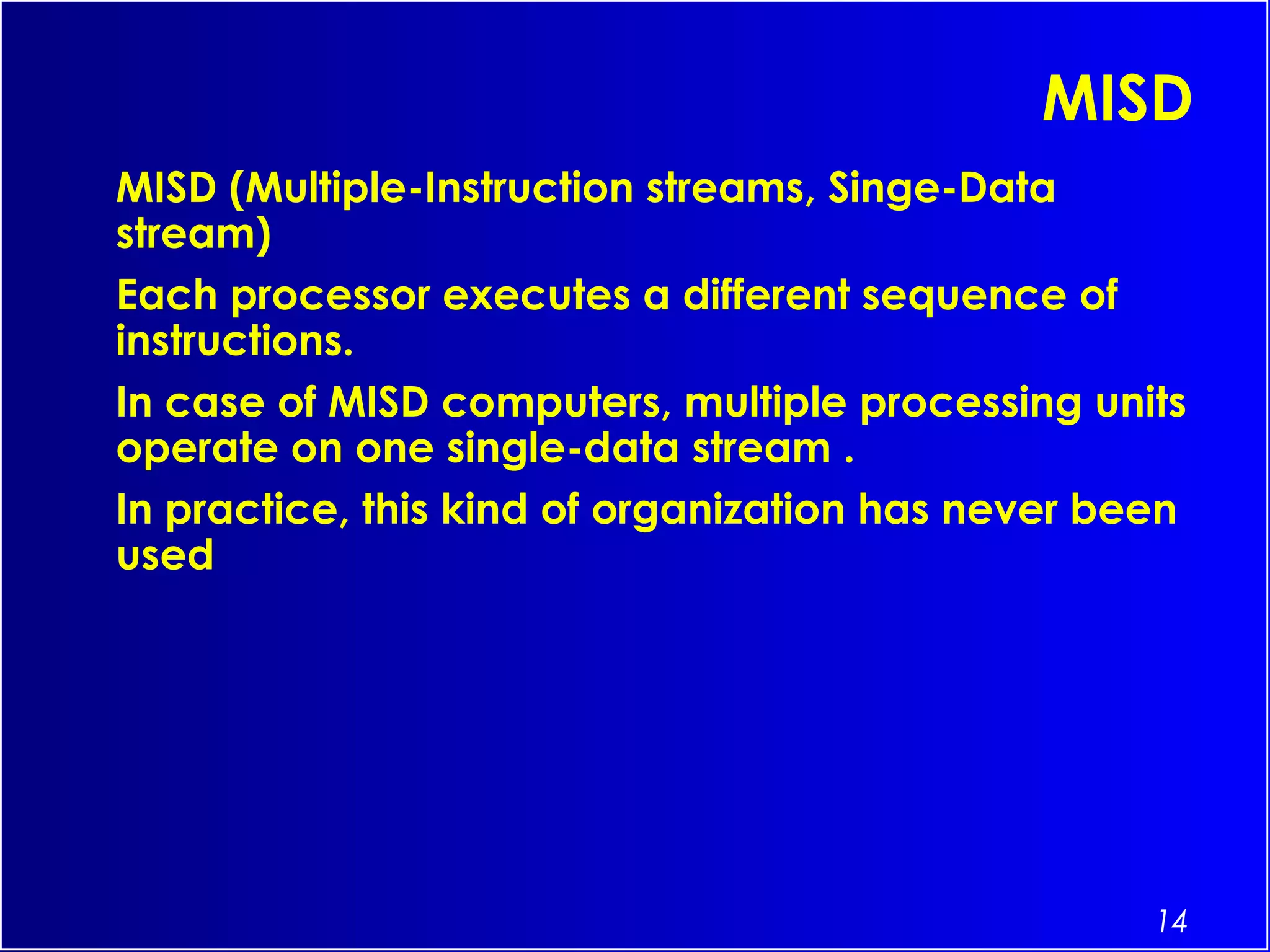 MISD

MISD (Multiple-Instruction streams, Singe-Data stream)

Each processor executes a different sequence of instructions.

In case of MISD computers, multiple processing units operate on one single-data stream .

In practice, this kind of organization has never been used

14